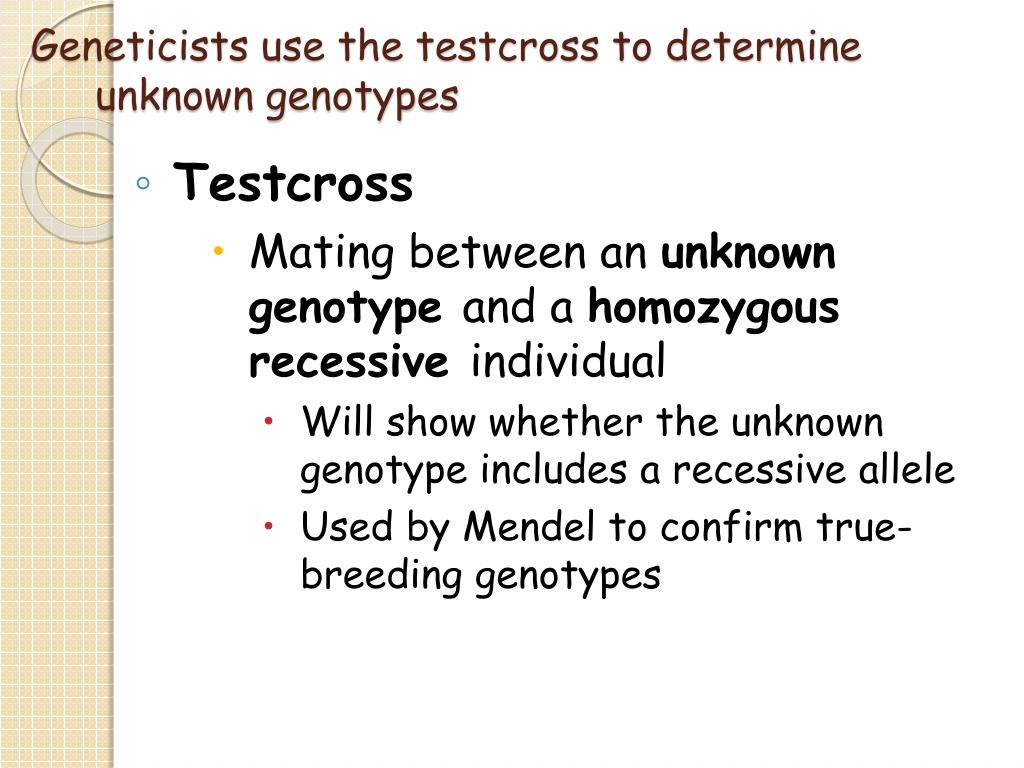 Geneticists use the testcross to determine unknown genotypes

◦ Testcross

• Mating between an unknown genotype and a homozygous recessive individual

• Will show whether the unknown genotype includes a recessive allele

• Used by Mendel to confirm true-breeding genotypes